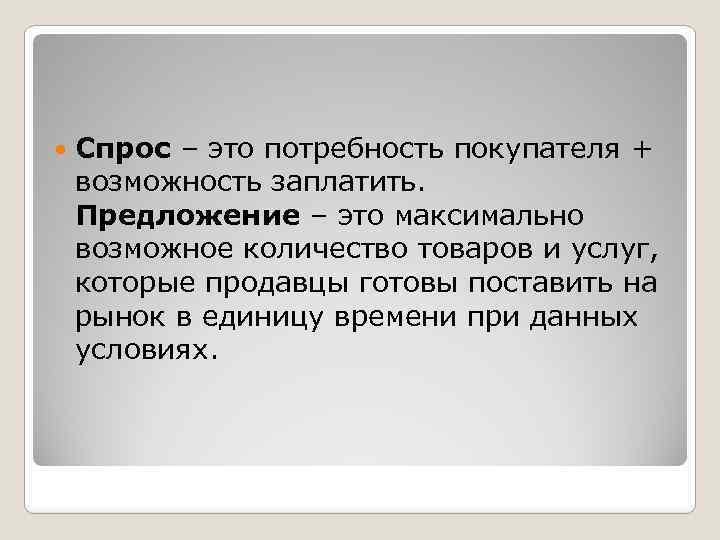 Спрос – это потребность покупателя + возможность заплатить.
Предложение – это максимально возможное количество товаров и услуг, которые продавцы готовы поставить на рынок в единицу времени при данных условиях.